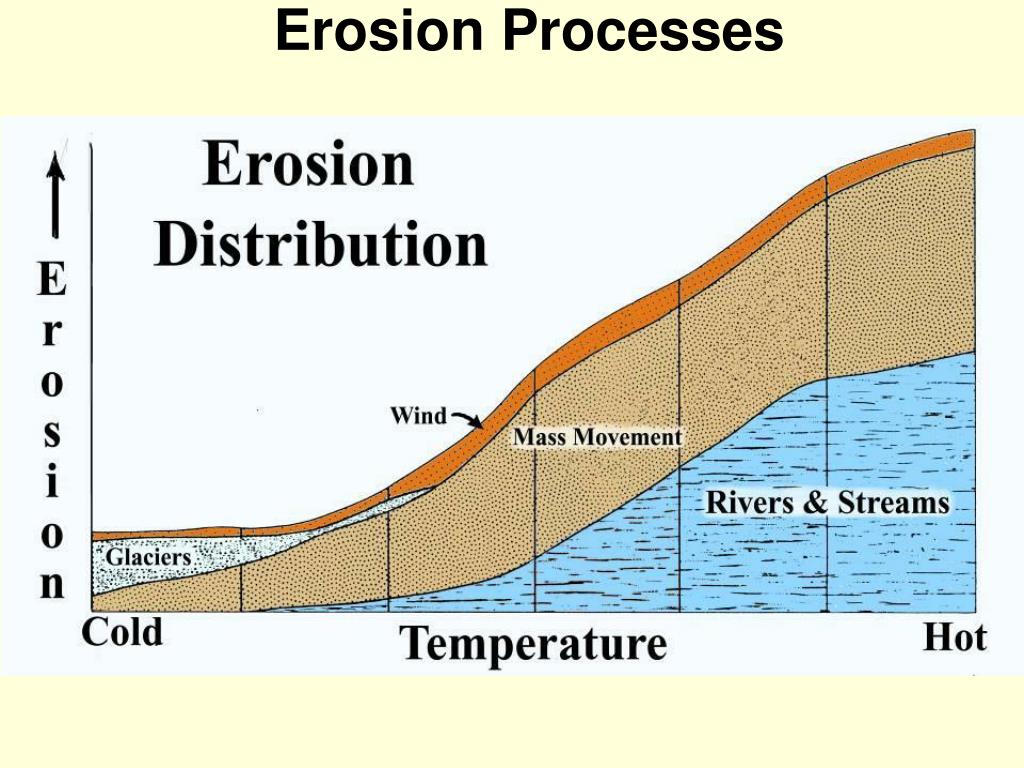 Erosion Processes

Erosion Distribution

Erosion

Wind

Mass Movement

Rivers & Streams

Glaciers

Cold

Temperature

Hot